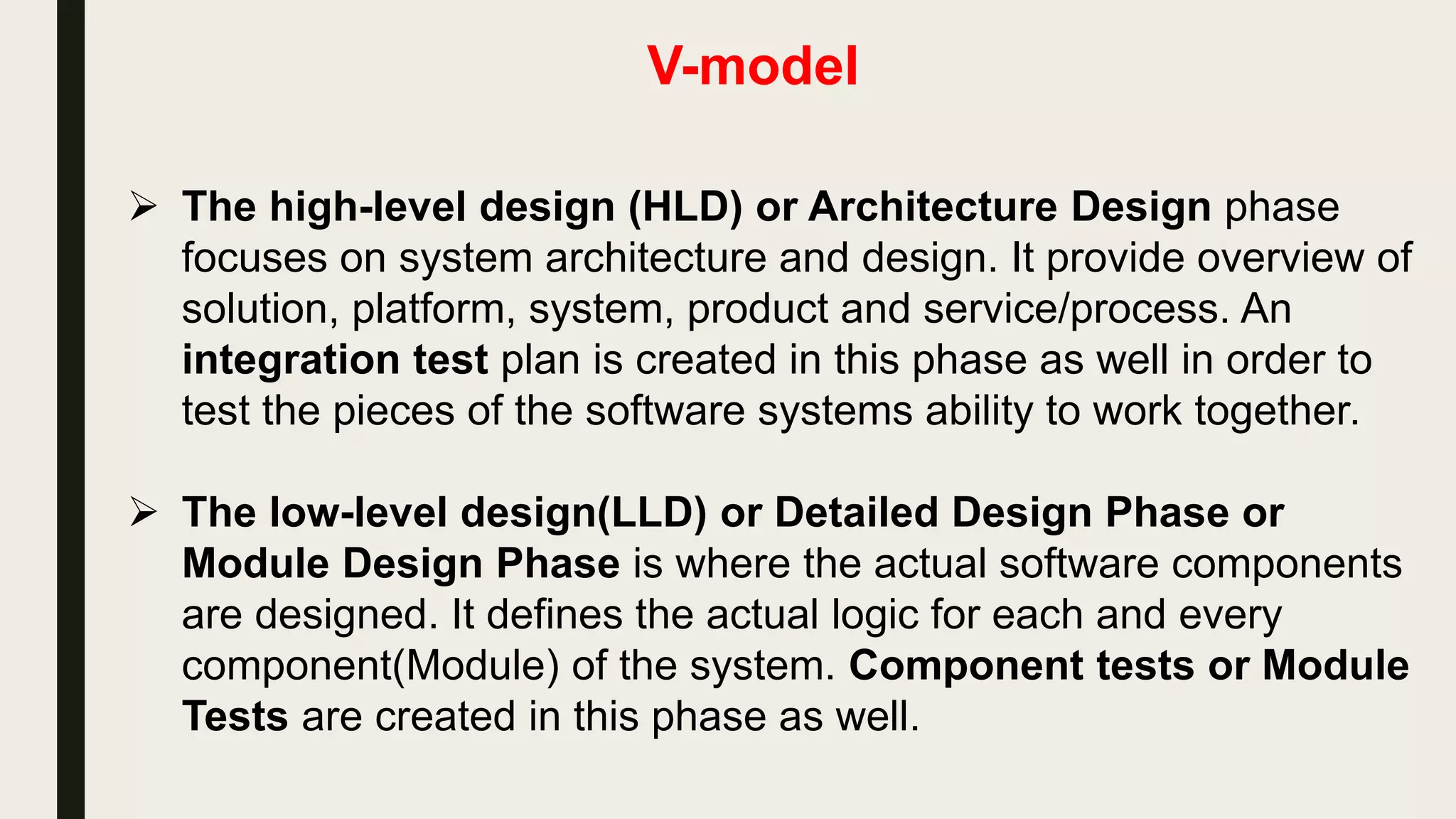 V-model

➢ The high-level design (HLD) or Architecture Design phase focuses on system architecture and design. It provide overview of solution, platform, system, product and service/process. An integration test plan is created in this phase as well in order to test the pieces of the software systems ability to work together.

➢ The low-level design(LLD) or Detailed Design Phase or Module Design Phase is where the actual software components are designed. It defines the actual logic for each and every component(Module) of the system. Component tests or Module Tests are created in this phase as well.